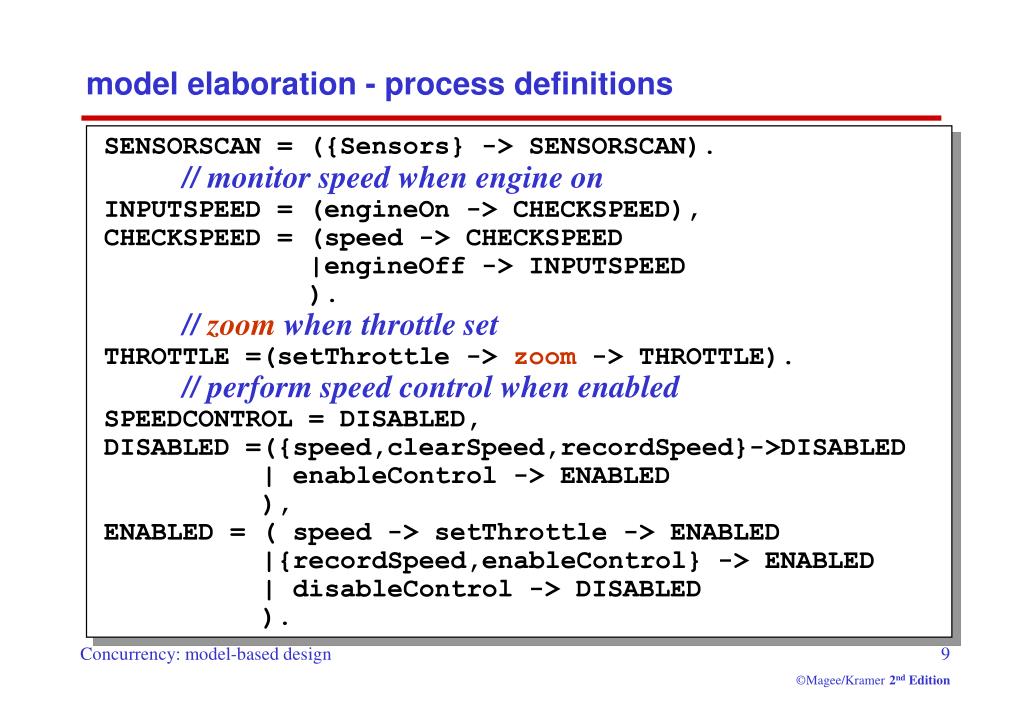 model elaboration - process definitions

SENSORSCAN = ({Sensors} -> SENSORSCAN).
// monitor speed when engine on
INPUTSPEED = (engineOn -> CHECKSPEED),
CHECKSPEED = (speed -> CHECKSPEED
|engineOff -> INPUTSPEED
).
// zoom when throttle set
THROTTLE =(setThrottle -> zoom -> THROTTLE).
// perform speed control when enabled
SPEEDCONTROL = DISABLED,
DISABLED =({speed,clearSpeed,recordSpeed}->DISABLED
| enableControl -> ENABLED
),
ENABLED = ( speed -> setThrottle -> ENABLED
|{recordSpeed,enableControl} -> ENABLED
| disableControl -> DISABLED
).

Concurrency: model-based design

9

©Magee/Kramer 2nd Edition